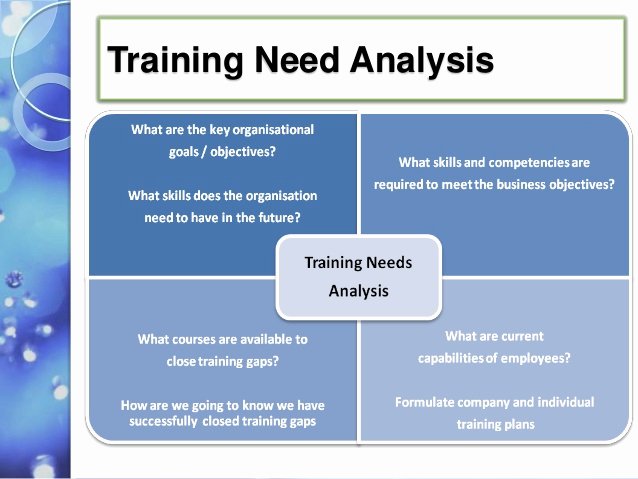 Training Need Analysis

What are the key organisational goals / objectives?

What skills does the organisation need to have in the future?

What skills and competencies are required to meet the business objectives?

Training Needs Analysis

What courses are available to close training gaps?

How are we going to know we have successfully closed training gaps

What are current capabilities of employees?

Formulate company and individual training plans